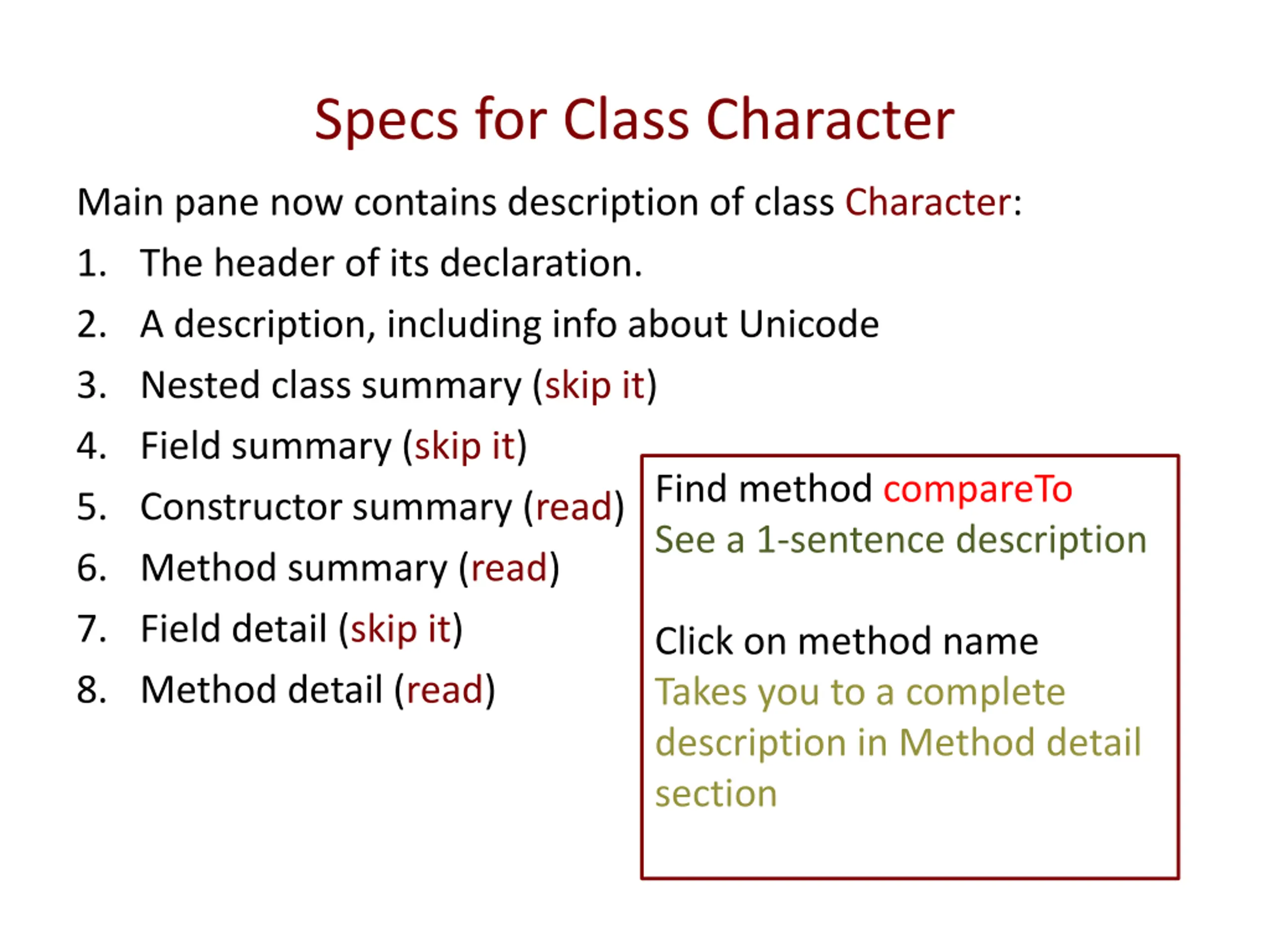 Specs for Class Character

Main pane now contains description of class Character:

1. The header of its declaration.
2. A description, including info about Unicode
3. Nested class summary (skip it)
4. Field summary (skip it)
5. Constructor summary (read)
6. Method summary (read)
7. Field detail (skip it)
8. Method detail (read)

Find method compareTo
See a 1-sentence description

Click on method name
Takes you to a complete description in Method detail section